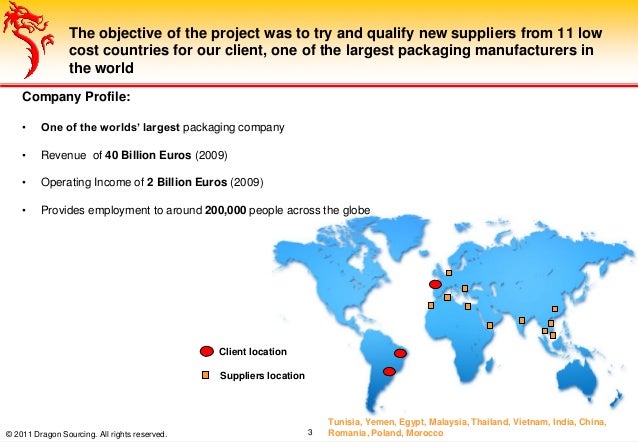 The objective of the project was to try and qualify new suppliers from 11 low cost countries for our client, one of the largest packaging manufacturers in the world

Company Profile:

• One of the worlds' largest packaging company

• Revenue of 40 Billion Euros (2009)

• Operating Income of 2 Billion Euros (2009)

• Provides employment to around 200,000 people across the globe

Client location

Suppliers location

Tunisia, Yemen, Egypt, Malaysia, Thailand, Vietnam, India, China, Romania, Poland, Morocco

© 2011 Dragon Sourcing. All rights reserved.

3